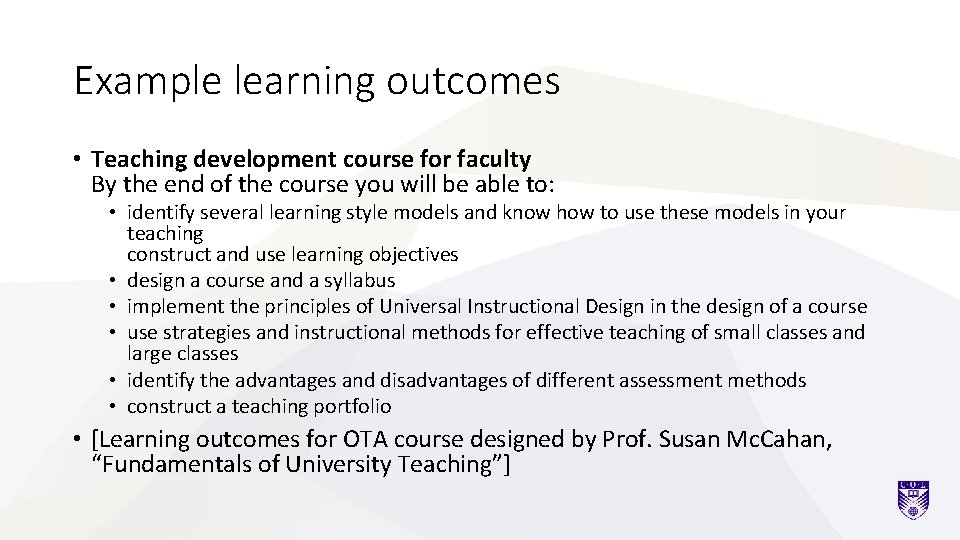 Example learning outcomes

• Teaching development course for faculty
By the end of the course you will be able to:

• identify several learning style models and know how to use these models in your teaching
construct and use learning objectives
• design a course and a syllabus
• implement the principles of Universal Instructional Design in the design of a course
• use strategies and instructional methods for effective teaching of small classes and large classes
• identify the advantages and disadvantages of different assessment methods
• construct a teaching portfolio

• [Learning outcomes for OTA course designed by Prof. Susan McCahan, “Fundamentals of University Teaching”]